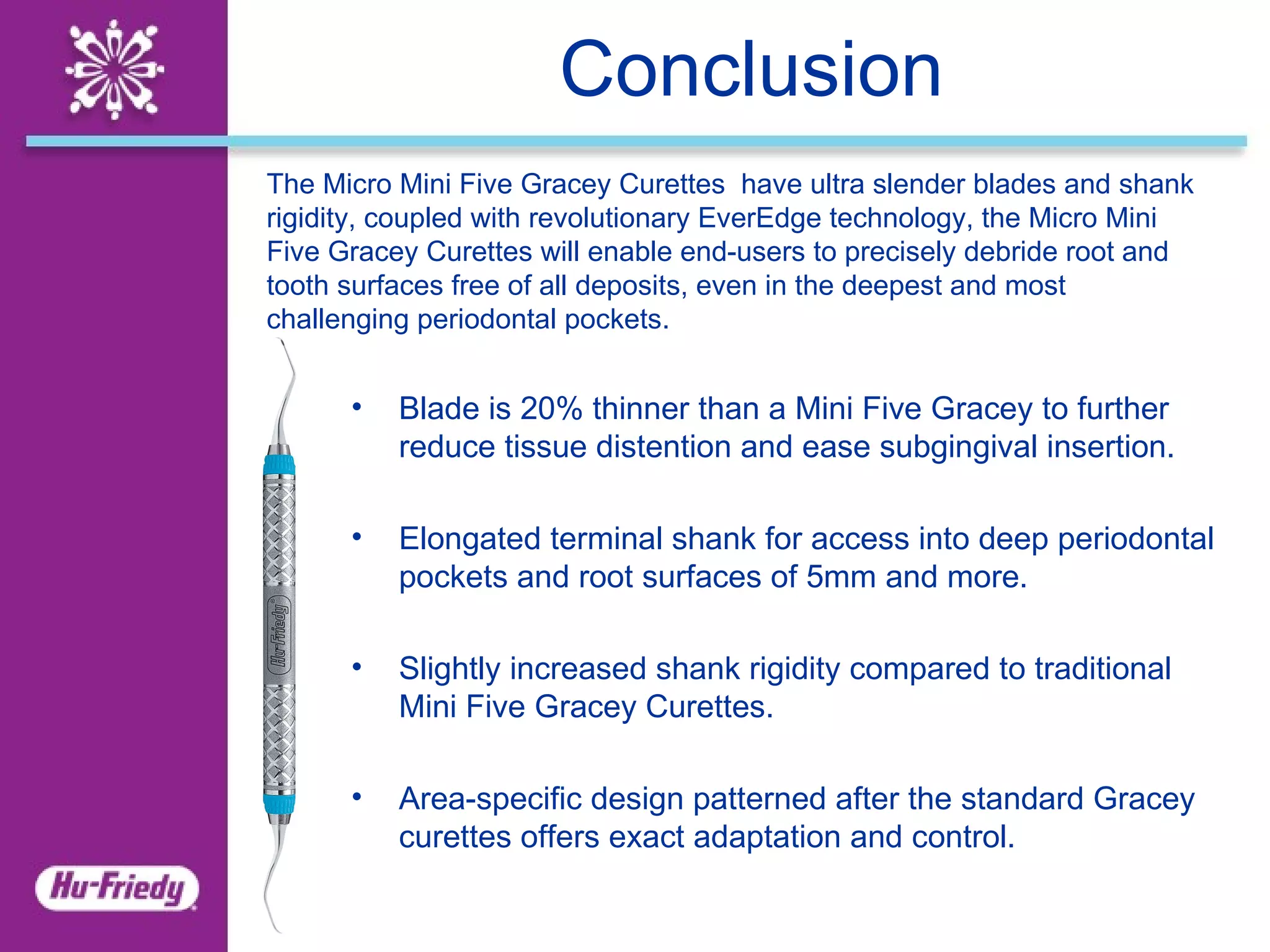 Conclusion

The Micro Mini Five Gracey Curettes have ultra slender blades and shank rigidity, coupled with revolutionary EverEdge technology, the Micro Mini Five Gracey Curettes will enable end-users to precisely debride root and tooth surfaces free of all deposits, even in the deepest and most challenging periodontal pockets.

• Blade is 20% thinner than a Mini Five Gracey to further reduce tissue distention and ease subgingival insertion.

• Elongated terminal shank for access into deep periodontal pockets and root surfaces of 5mm and more.

• Slightly increased shank rigidity compared to traditional Mini Five Gracey Curettes.

• Area-specific design patterned after the standard Gracey curettes offers exact adaptation and control.

Hu-Friedy

Hu-Friedy